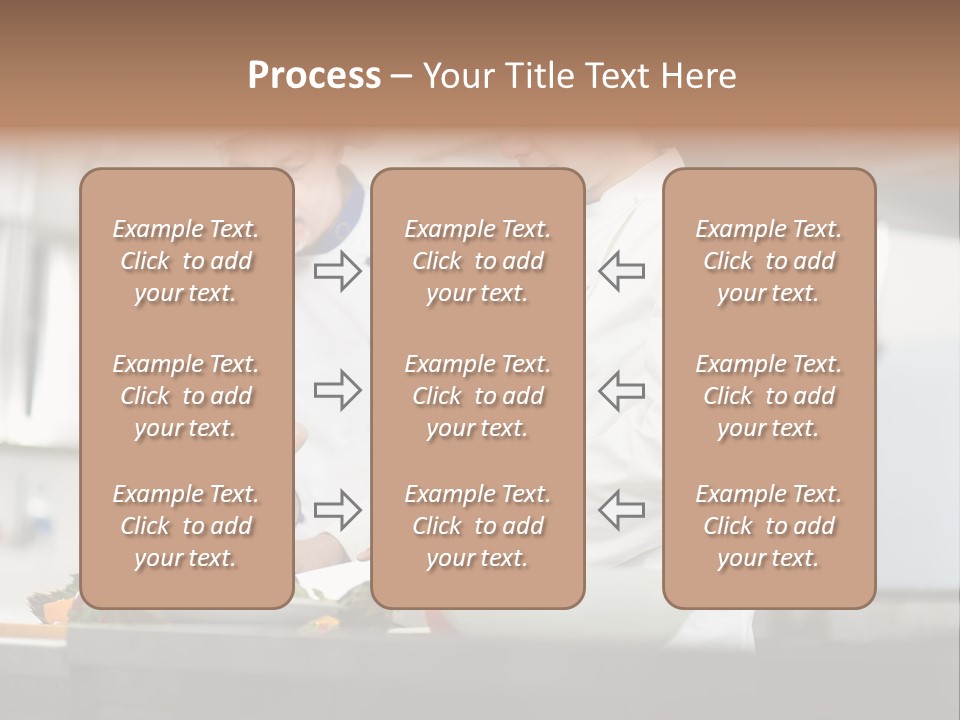 Process – Your Title Text Here

Example Text. Click to add your text.

Example Text. Click to add your text.

Example Text. Click to add your text.

Example Text. Click to add your text.

Example Text. Click to add your text.

Example Text. Click to add your text.

Example Text. Click to add your text.

Example Text. Click to add your text.

Example Text. Click to add your text.